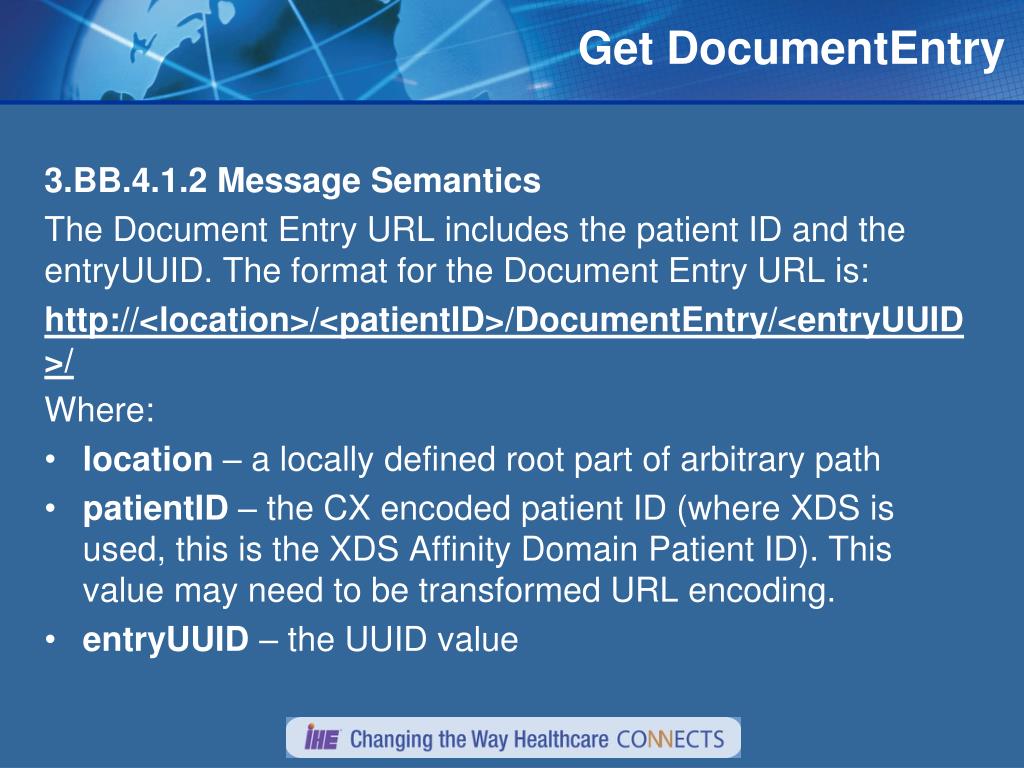 Get DocumentEntry

3.BB.4.1.2 Message Semantics

The Document Entry URL includes the patient ID and the entryUUID. The format for the Document Entry URL is:

http://<location>/<patientID>/DocumentEntry/<entryUUID>/

Where:

• location – a locally defined root part of arbitrary path
• patientID – the CX encoded patient ID (where XDS is used, this is the XDS Affinity Domain Patient ID). This value may need to be transformed URL encoding.
• entryUUID – the UUID value

IHE Changing the Way Healthcare CONNECTS